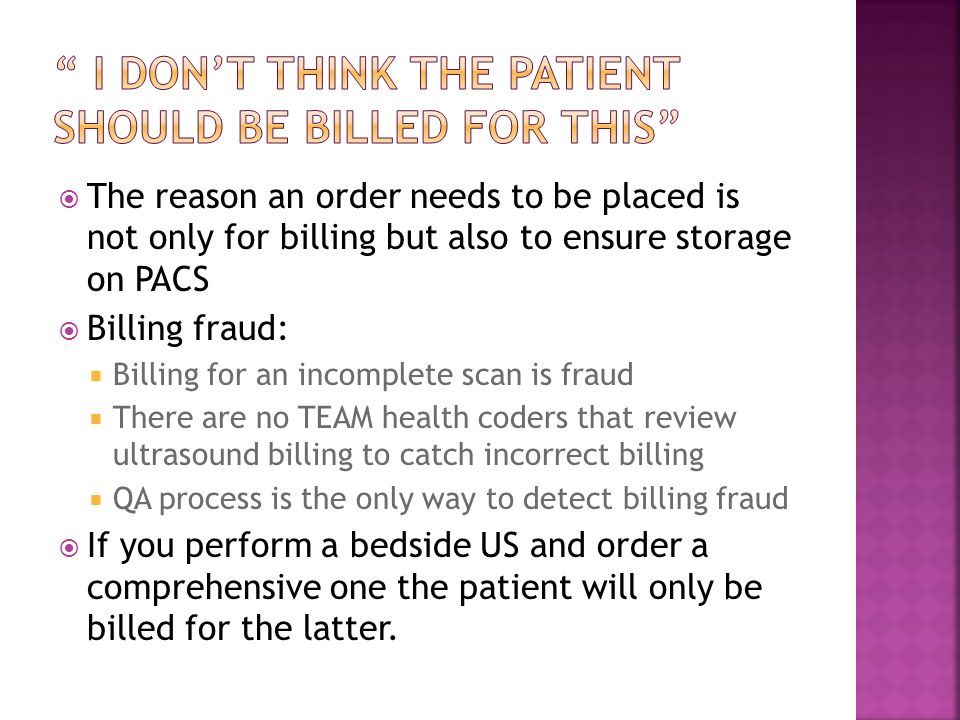 “ I DON’T THINK THE PATIENT SHOULD BE BILLED FOR THIS”

The reason an order needs to be placed is not only for billing but also to ensure storage on PACS

Billing fraud:

Billing for an incomplete scan is fraud

There are no TEAM health coders that review ultrasound billing to catch incorrect billing

QA process is the only way to detect billing fraud

If you perform a bedside US and order a comprehensive one the patient will only be billed for the latter.